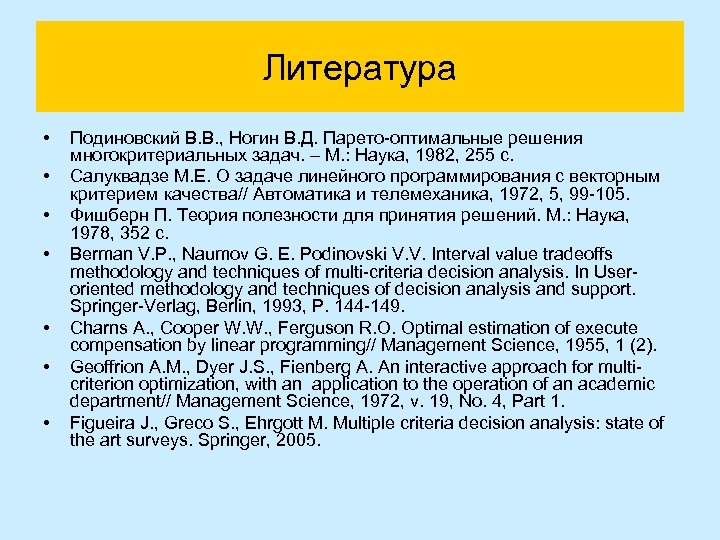 Литература

• Подиновский В.В., Ногин В.Д. Парето-оптимальные решения многокритериальных задач. – М.: Наука, 1982, 255 с.
• Салуквадзе М.Е. О задаче линейного программирования с векторным критерием качества// Автоматика и телемеханика, 1972, 5, 99-105.
• Фишберн П. Теория полезности для принятия решений. М.: Наука, 1978, 352 с.
• Berman V.P., Naumov G. E. Podinovski V.V. Interval value tradeoffs methodology and techniques of multi-criteria decision analysis. In User-oriented methodology and techniques of decision analysis and support. Springer-Verlag, Berlin, 1993, P. 144-149.
• Charns A., Cooper W.W., Ferguson R.O. Optimal estimation of execute compensation by linear programming// Management Science, 1955, 1 (2).
• Geoffrion A.M., Dyer J.S., Fienberg A. An interactive approach for multi-criterion optimization, with an application to the operation of an academic department// Management Science, 1972, v. 19, No. 4, Part 1.
• Figueira J., Greco S., Ehrgott M. Multiple criteria decision analysis: state of the art surveys. Springer, 2005.